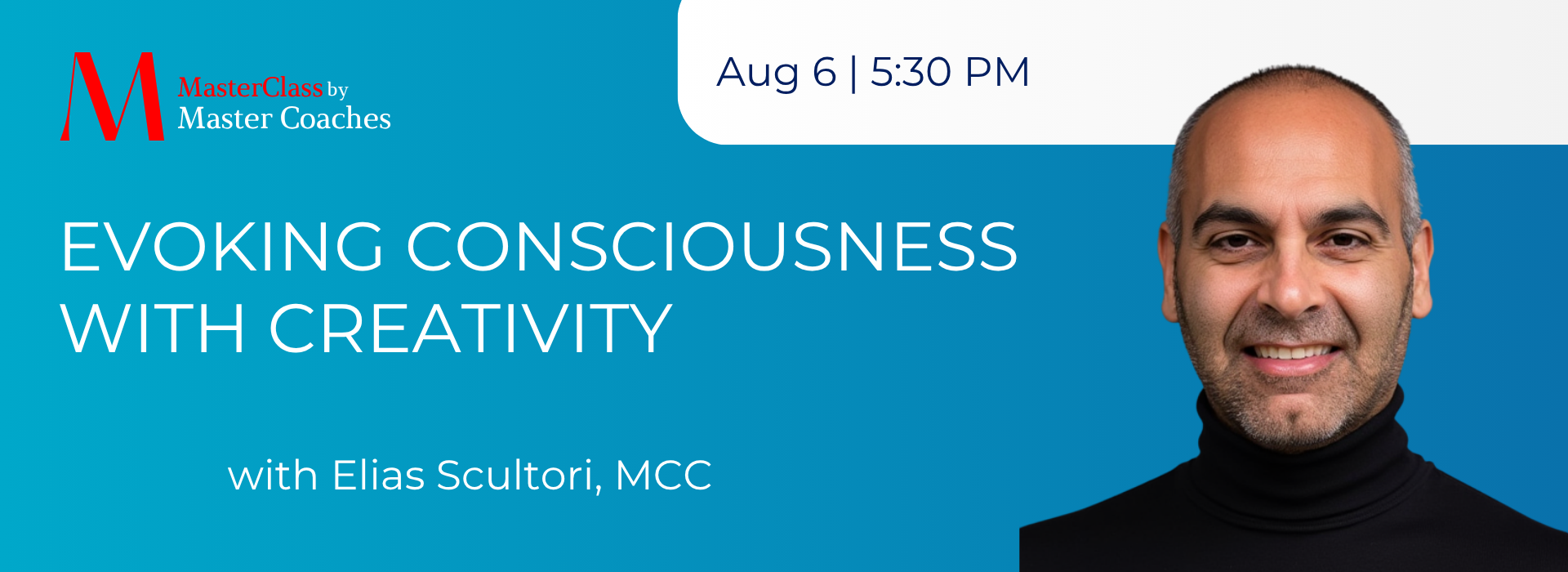 M MasterClass by Master Coaches

Aug 6 | 5:30 PM

EVOKING CONSCIOUSNESS WITH CREATIVITY

with Elias Scultori, MCC